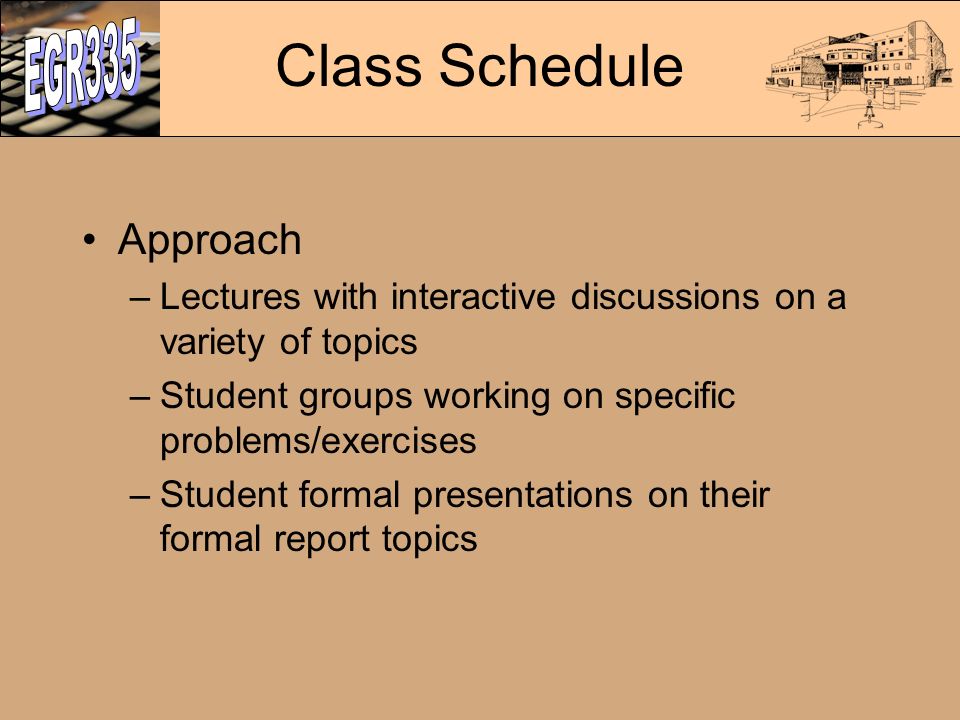 EGR335

Class Schedule

• Approach
– Lectures with interactive discussions on a variety of topics
– Student groups working on specific problems/exercises
– Student formal presentations on their formal report topics